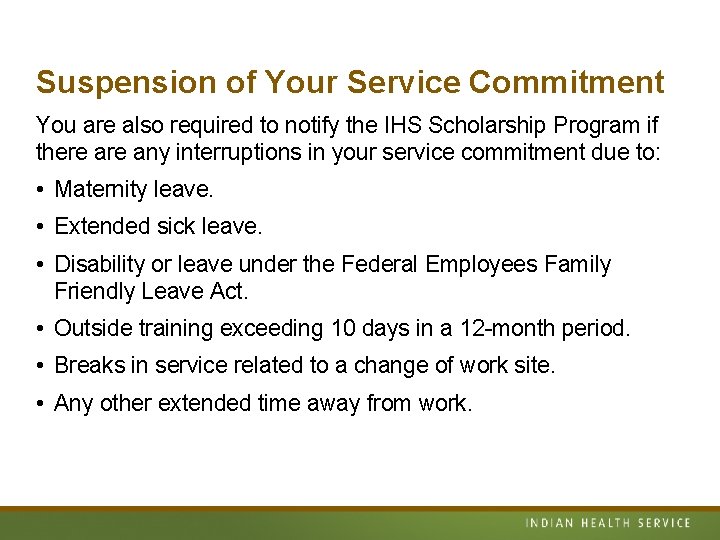 Suspension of Your Service Commitment

You are also required to notify the IHS Scholarship Program if there are any interruptions in your service commitment due to:

• Maternity leave.
• Extended sick leave.
• Disability or leave under the Federal Employees Family Friendly Leave Act.
• Outside training exceeding 10 days in a 12-month period.
• Breaks in service related to a change of work site.
• Any other extended time away from work.

INDIAN HEALTH SERVICE